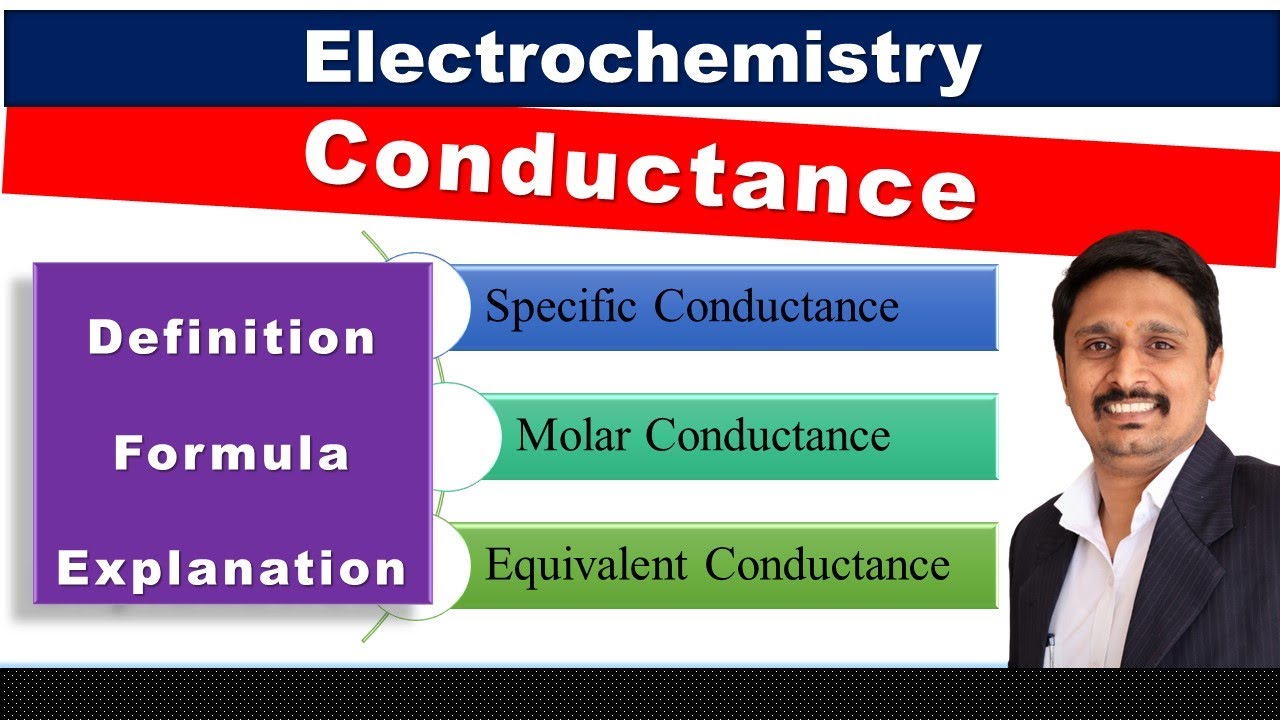 Electrochemistry

Conductance

Definition

Formula

Explanation

Specific Conductance

Molar Conductance

Equivalent Conductance